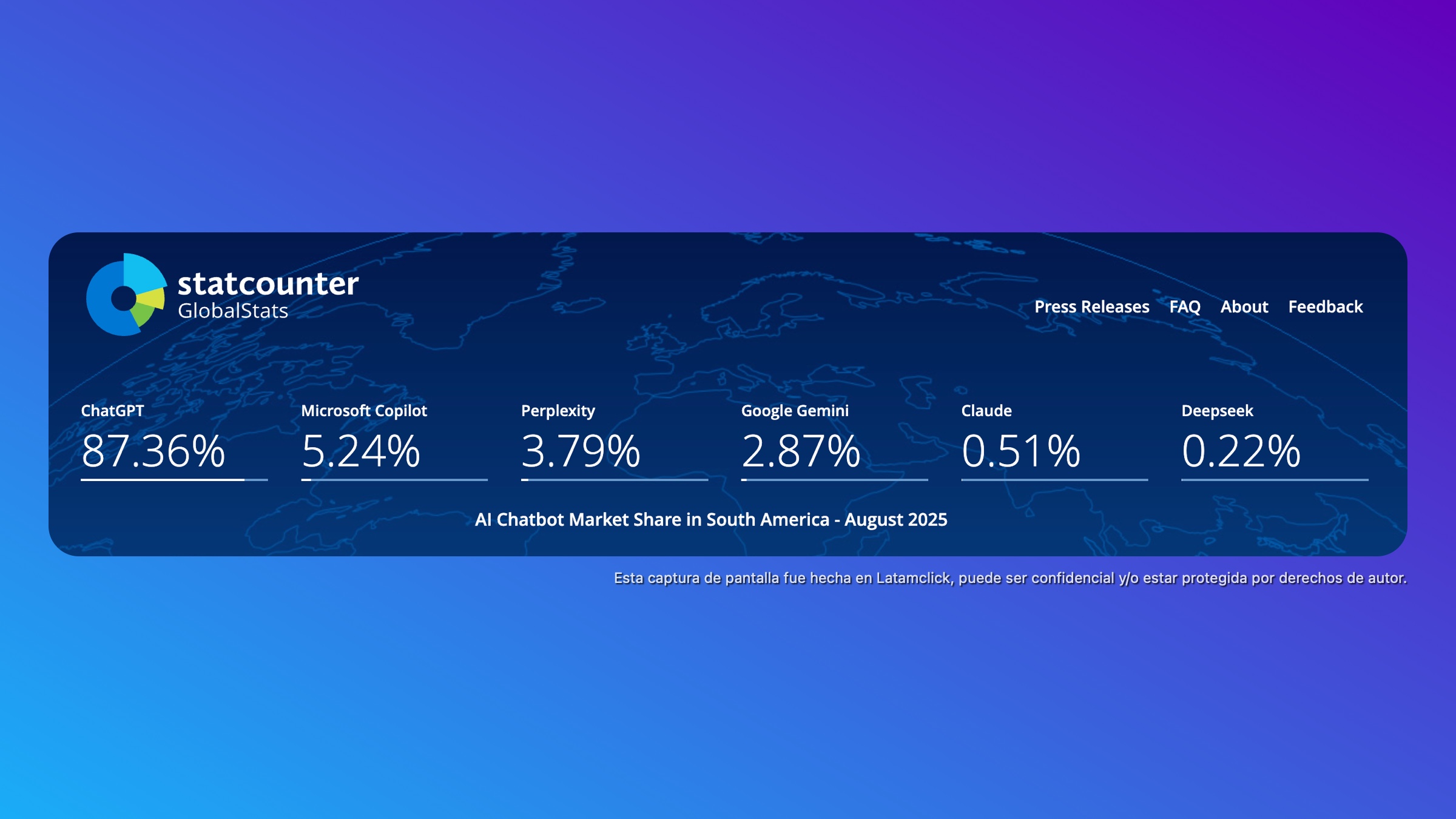 statcounter
GlobalStats

Press Releases FAQ About Feedback

ChatGPT
87.36%

Microsoft Copilot
5.24%

Perplexity
3.79%

Google Gemini
2.87%

Claude
0.51%

Deepseek
0.22%

AI Chatbot Market Share in South America - August 2025

Esta captura de pantalla fue hecha en Latamclick, puede ser confidencial y/o estar protegida por derechos de autor.